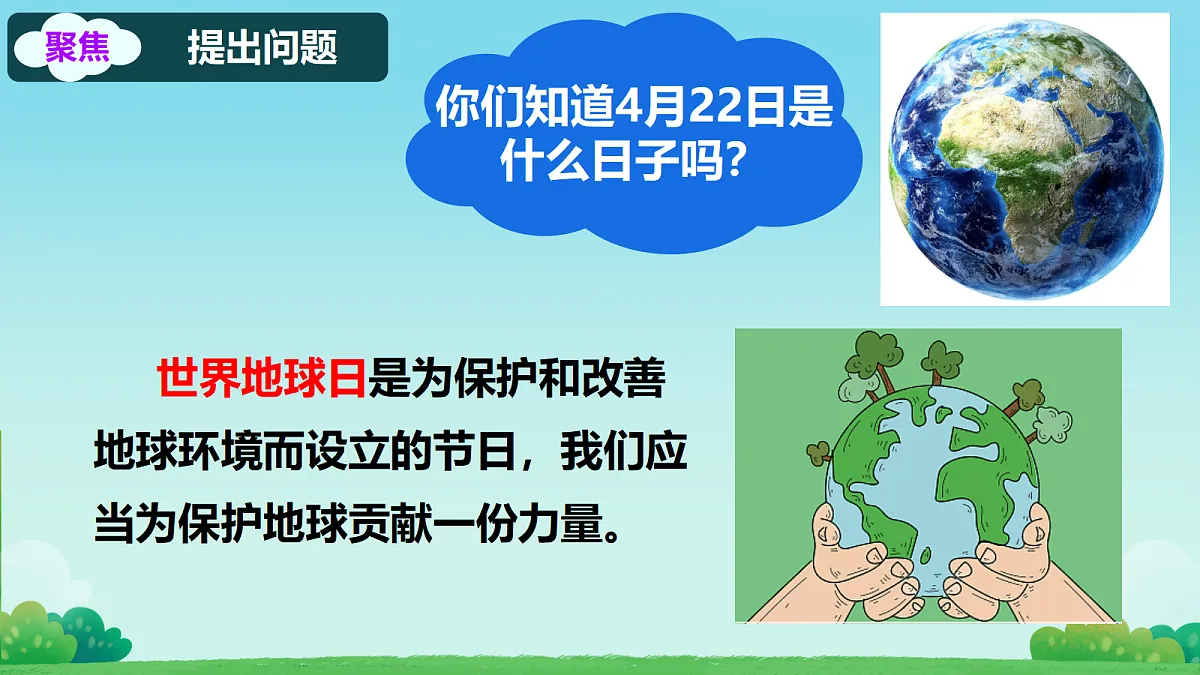 聚焦 提出问题

你们知道4月22日是什么日子吗?

世界地球日是为保护和改善地球环境而设立的节日，我们应当为保护地球贡献一份力量。